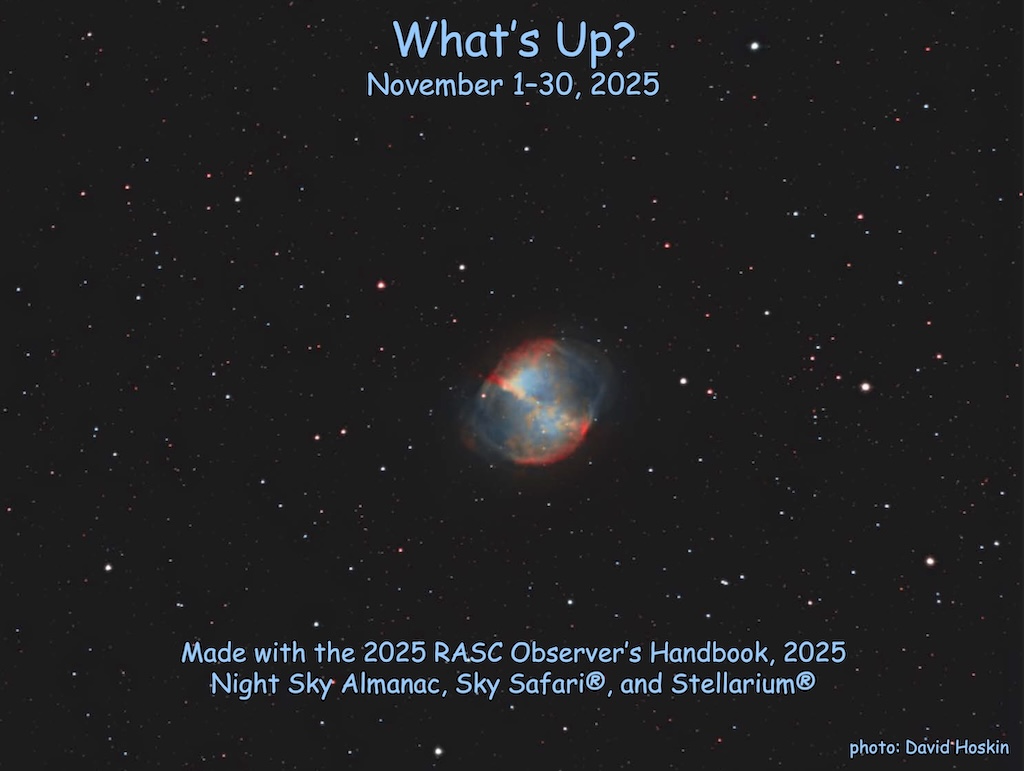 What's Up?
November 1–30, 2025

Made with the 2025 RASC Observer's Handbook, 2025 Night Sky Almanac, Sky Safari®, and Stellarium®

photo: David Hoskin